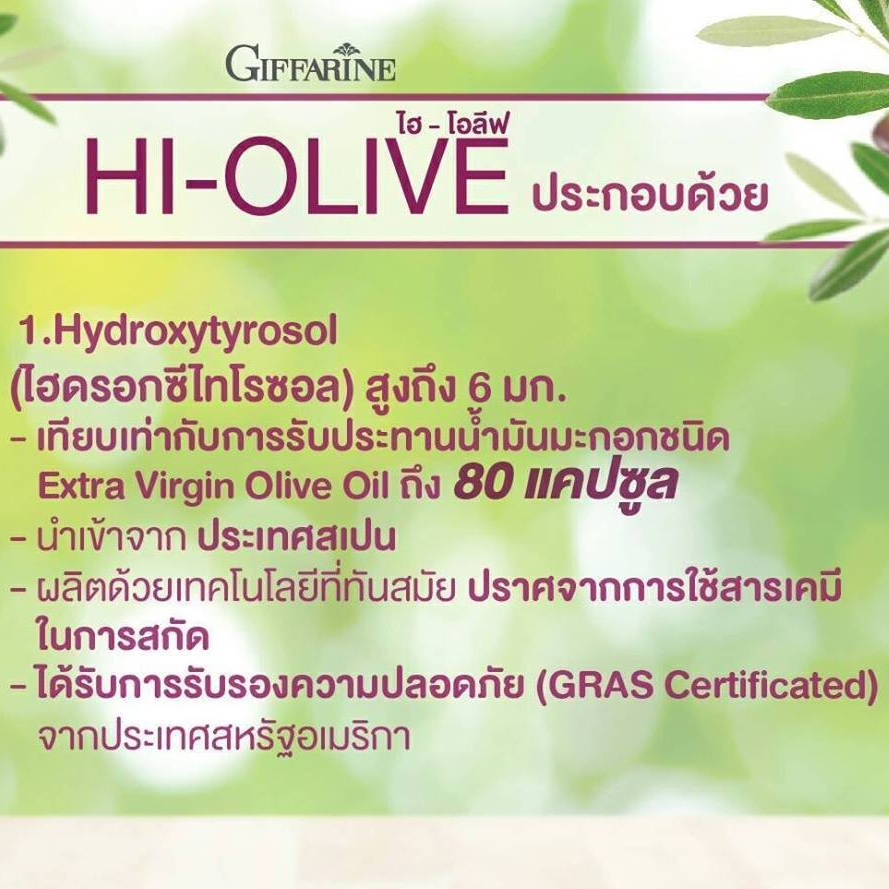 GIFFARINE

ไฮ - โอลีฟ
HI-OLIVE ประกอบด้วย

1.Hydroxytyrosol
(ไฮดรอกซีไทโรซอล) สูงถึง 6 มก.
- เทียบเท่ากับการรับประทานน้ำมันมะกอกชนิด Extra Virgin Olive Oil ถึง 80 แคปซูล
- นำเข้าจาก ประเทศสเปน
- ผลิตด้วยเทคโนโลยีที่ทันสมัย ปราศจากการใช้สารเคมีในการสกัด
- ได้รับการรับรองความปลอดภัย (GRAS Certificated) จากประเทศสหรัฐอเมริกา